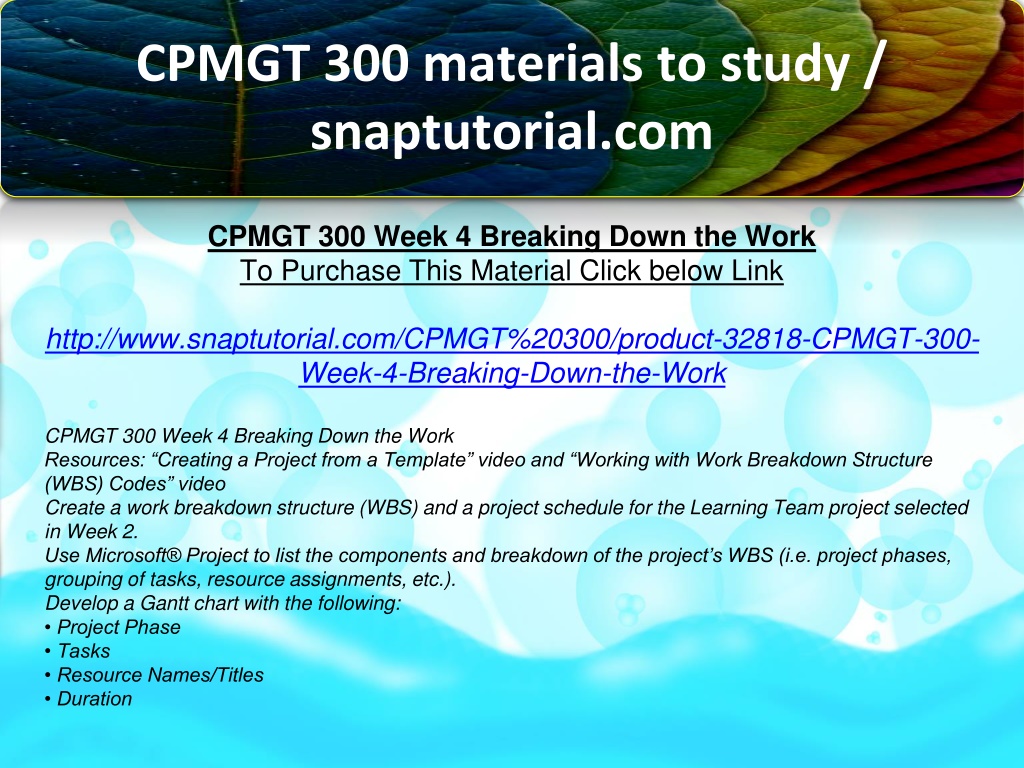 CPMGT 300 materials to study / snaptutorial.com

CPMGT 300 Week 4 Breaking Down the Work
To Purchase This Material Click below Link

http://www.snaptutorial.com/CPMGT%20300/product-32818-CPMGT-300-Week-4-Breaking-Down-the-Work

CPMGT 300 Week 4 Breaking Down the Work
Resources: “Creating a Project from a Template” video and “Working with Work Breakdown Structure (WBS) Codes” video
Create a work breakdown structure (WBS) and a project schedule for the Learning Team project selected in Week 2.
Use Microsoft® Project to list the components and breakdown of the project’s WBS (i.e. project phases, grouping of tasks, resource assignments, etc.).
Develop a Gantt chart with the following:
• Project Phase
• Tasks
• Resource Names/Titles
• Duration